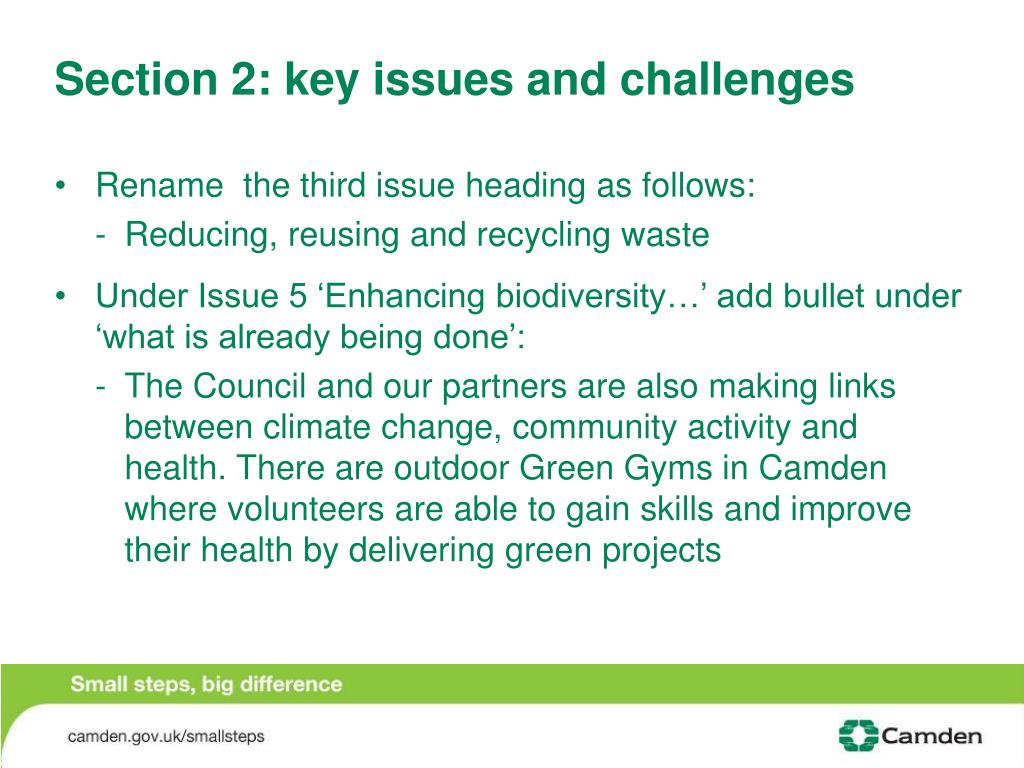 Section 2: key issues and challenges

• Rename the third issue heading as follows:
- Reducing, reusing and recycling waste

• Under Issue 5 ‘Enhancing biodiversity…’ add bullet under ‘what is already being done’:
- The Council and our partners are also making links between climate change, community activity and health. There are outdoor Green Gyms in Camden where volunteers are able to gain skills and improve their health by delivering green projects

Small steps, big difference

camden.gov.uk/smallsteps

Camden